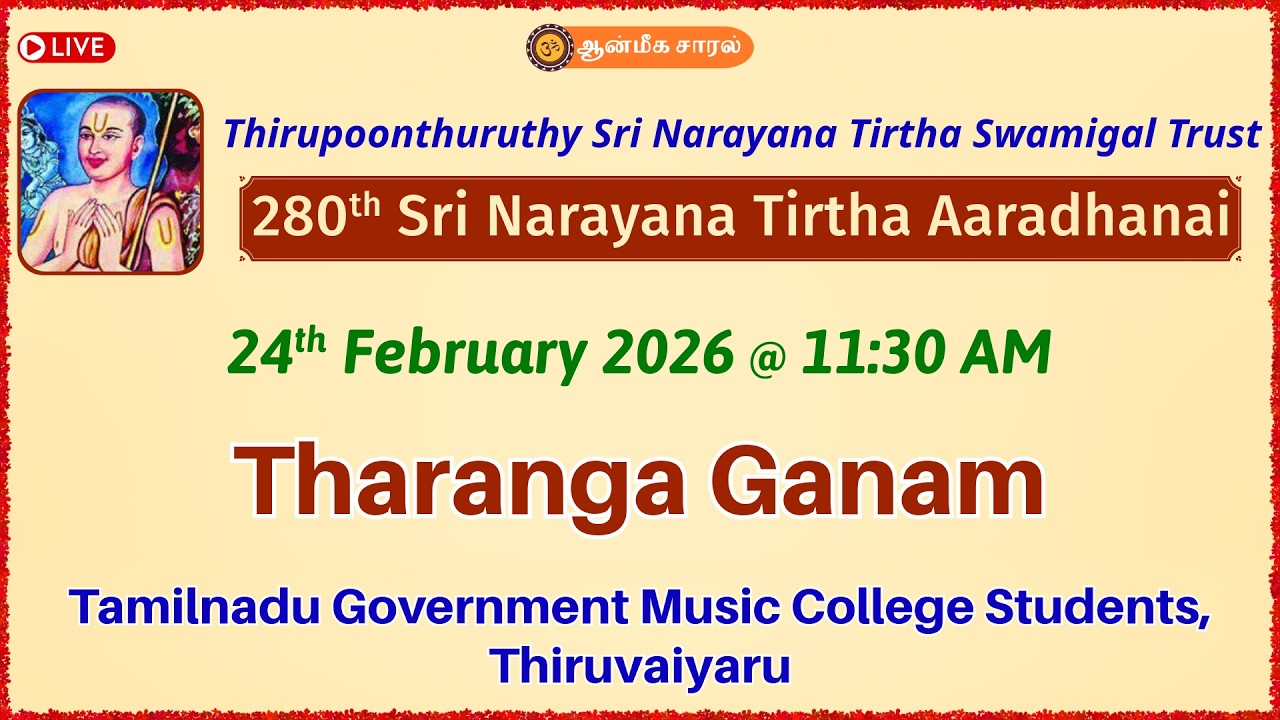 LIVE

ஆன்மீக சாரல்

Thirupoonthuruthy Sri Narayana Tirtha Swamigal Trust

280$^{th}$ Sri Narayana Tirtha Aaradhanai

24$^{th}$ February 2026 @ 11:30 AM

Tharanga Ganam

Tamilnadu Government Music College Students, Thiruvaiyaru